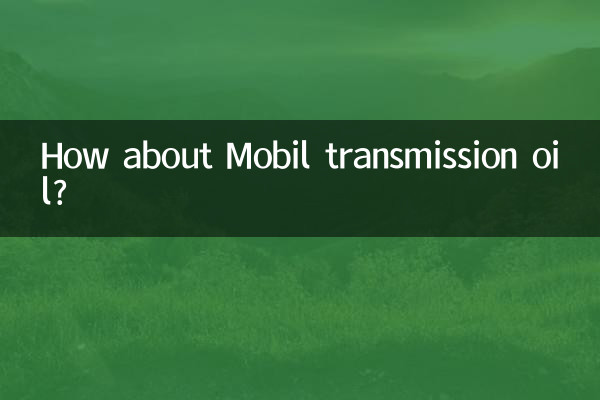 How about Mobil transmission oil?